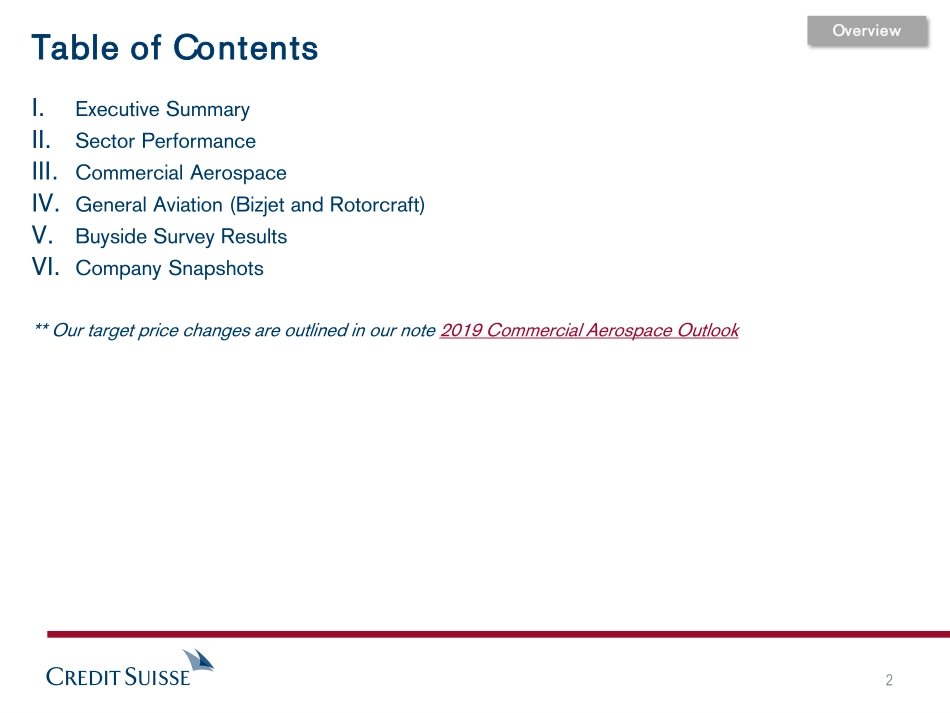 Overview

Table of Contents

I. Executive Summary
II. Sector Performance
III. Commercial Aerospace
IV. General Aviation (Bizjet and Rotorcraft)
V. Buyside Survey Results
VI. Company Snapshots

** Our target price changes are outlined in our note 2019 Commercial Aerospace Outlook

CREDIT SUISSE

2